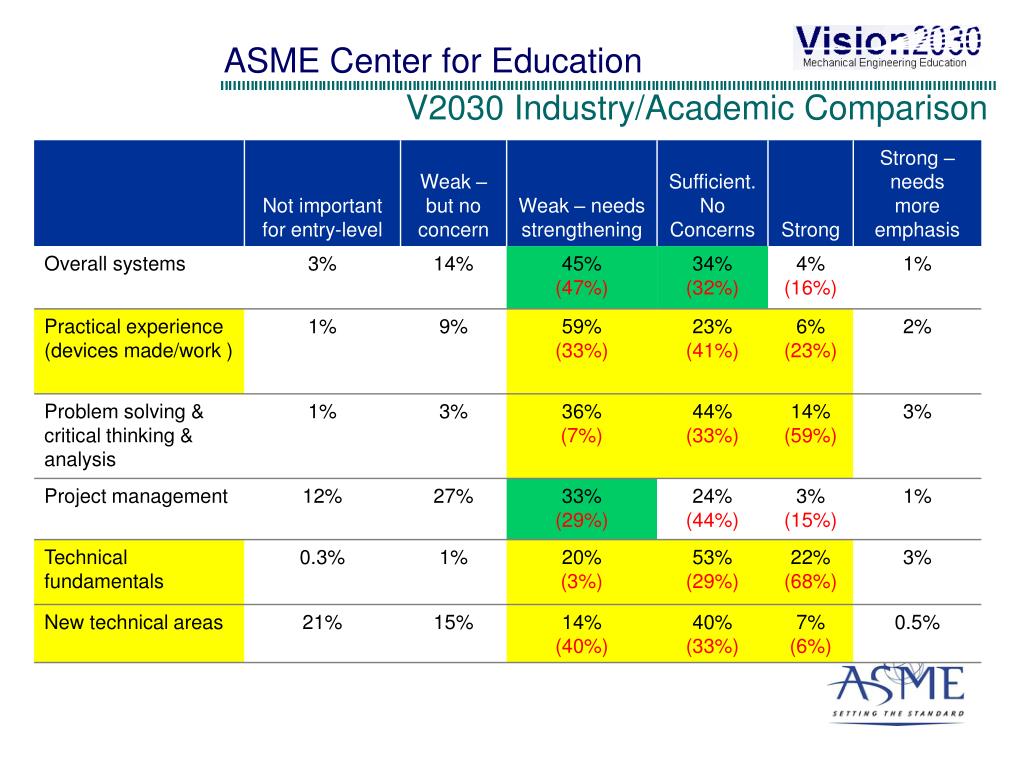 ASME Center for Education

Vision2030
Mechanical Engineering Education

V2030 Industry/Academic Comparison

| | Not important for entry-level | Weak – but no concern | Weak – needs strengthening | Sufficient. No Concerns | Strong | Strong – needs more emphasis |
|---|---|---|---|---|---|---|
| Overall systems | 3% | 14% | 45% (47%) | 34% (32%) | 4% (16%) | 1% |
| Practical experience (devices made/work ) | 1% | 9% | 59% (33%) | 23% (41%) | 6% (23%) | 2% |
| Problem solving & critical thinking & analysis | 1% | 3% | 36% (7%) | 44% (33%) | 14% (59%) | 3% |
| Project management | 12% | 27% | 33% (29%) | 24% (44%) | 3% (15%) | 1% |
| Technical fundamentals | 0.3% | 1% | 20% (3%) | 53% (29%) | 22% (68%) | 3% |
| New technical areas | 21% | 15% | 14% (40%) | 40% (33%) | 7% (6%) | 0.5% |

ASME
SETTING THE STANDARD